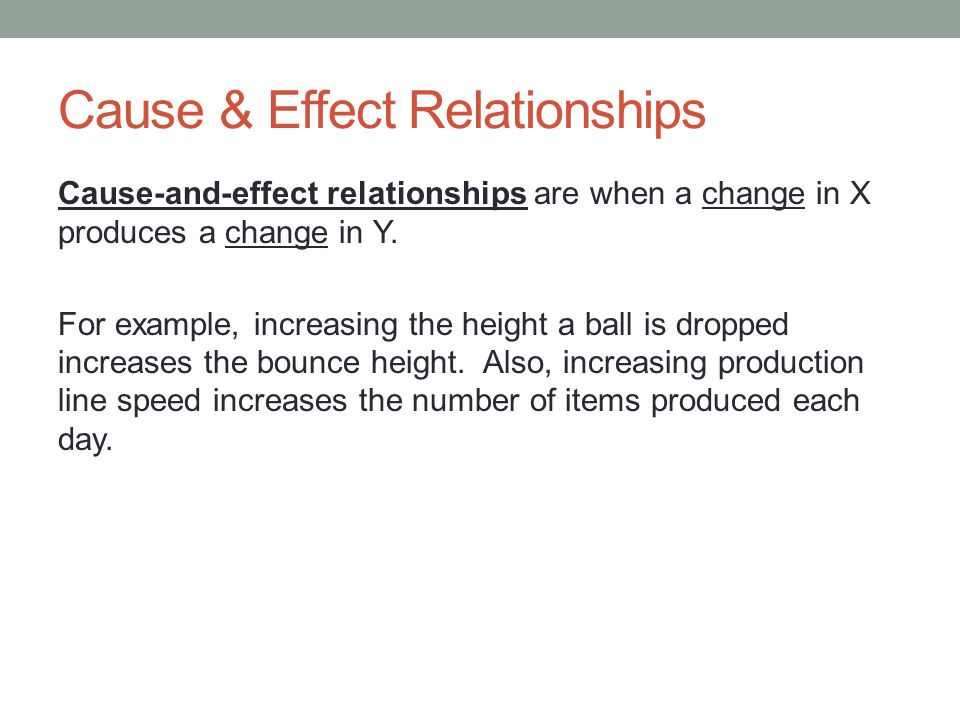 Cause & Effect Relationships

Cause-and-effect relationships are when a change in X produces a change in Y.

For example, increasing the height a ball is dropped increases the bounce height. Also, increasing production line speed increases the number of items produced each day.